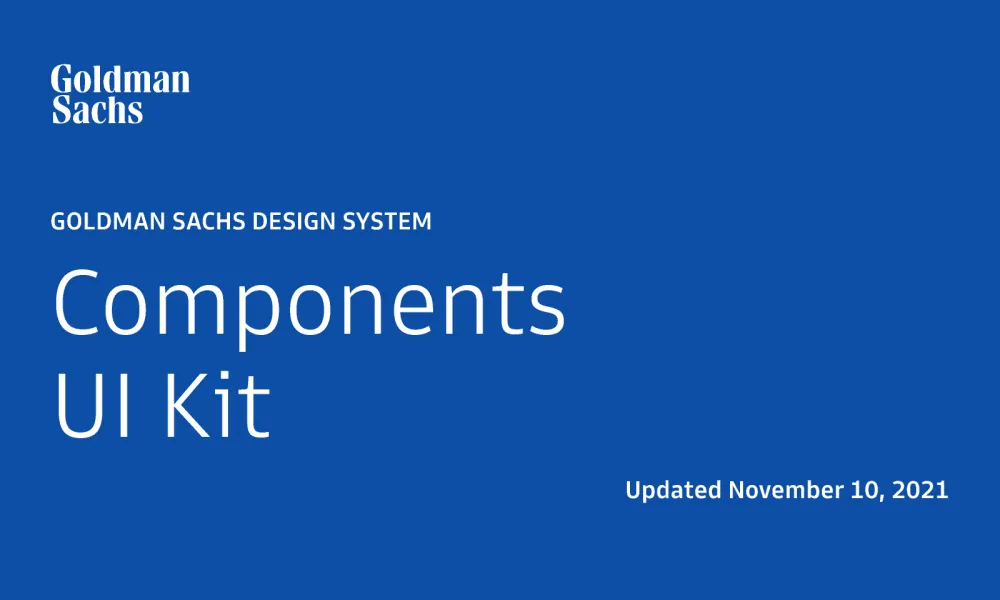 Goldman
Sachs

GOLDMAN SACHS DESIGN SYSTEM

Components
UI Kit

Updated November 10, 2021